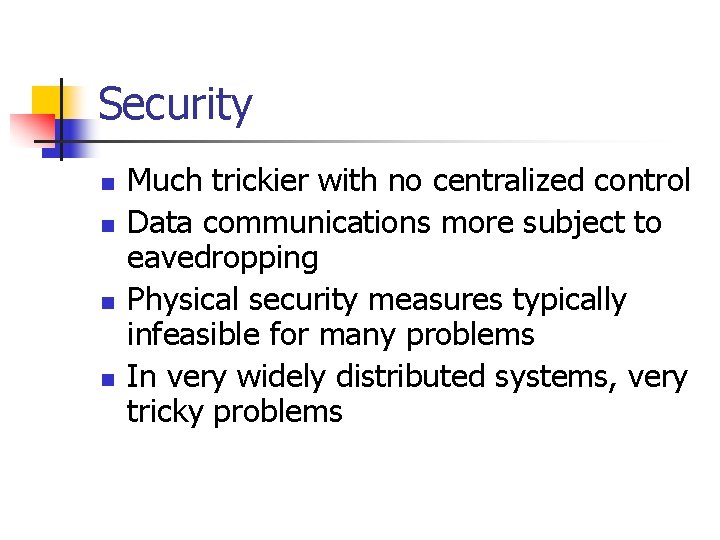 Security

- Much trickier with no centralized control
- Data communications more subject to eavedropping
- Physical security measures typically infeasible for many problems
- In very widely distributed systems, very tricky problems